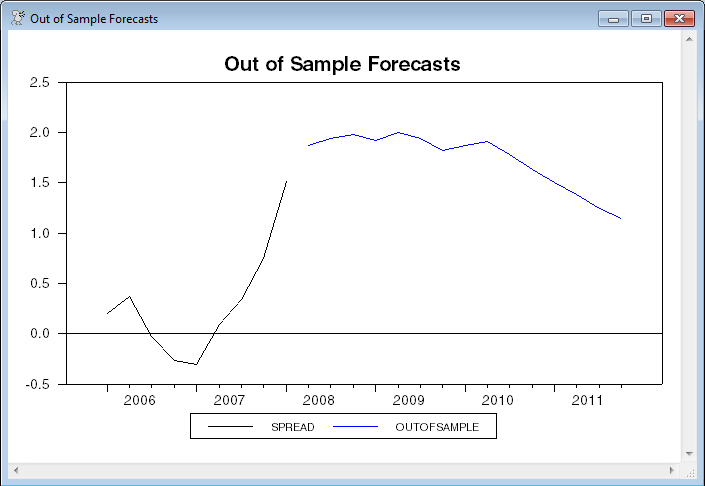 Out of Sample Forecasts

Out of Sample Forecasts

2.5
2.0
1.5
1.0
0.5
0.0
-0.5

2006
2007
2008
2009
2010
2011

SPREAD
OUTOFSAMPLE